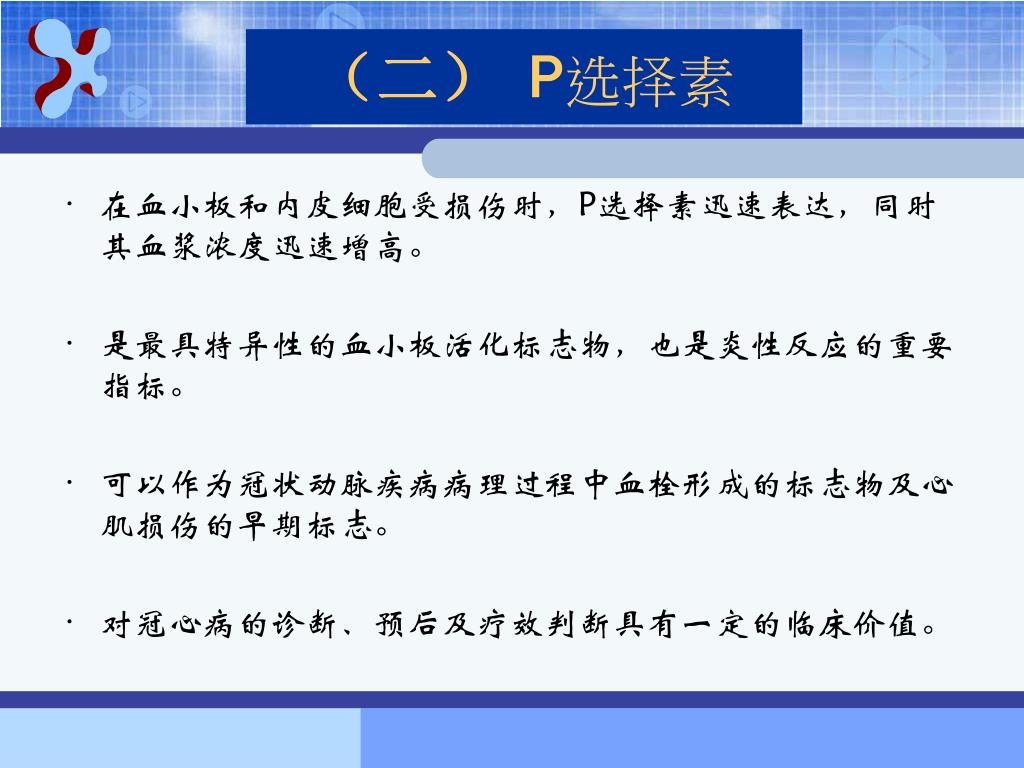 （二） P选择素

· 在血小板和内皮细胞受损伤时，P选择素迅速表达，同时其血浆浓度迅速增高。

· 是最具特异性的血小板活化标志物，也是炎性反应的重要指标。

· 可以作为冠状动脉疾病病理过程中血栓形成的标志物及心肌损伤的早期标志。

· 对冠心病的诊断、预后及疗效判断具有一定的临床价值。